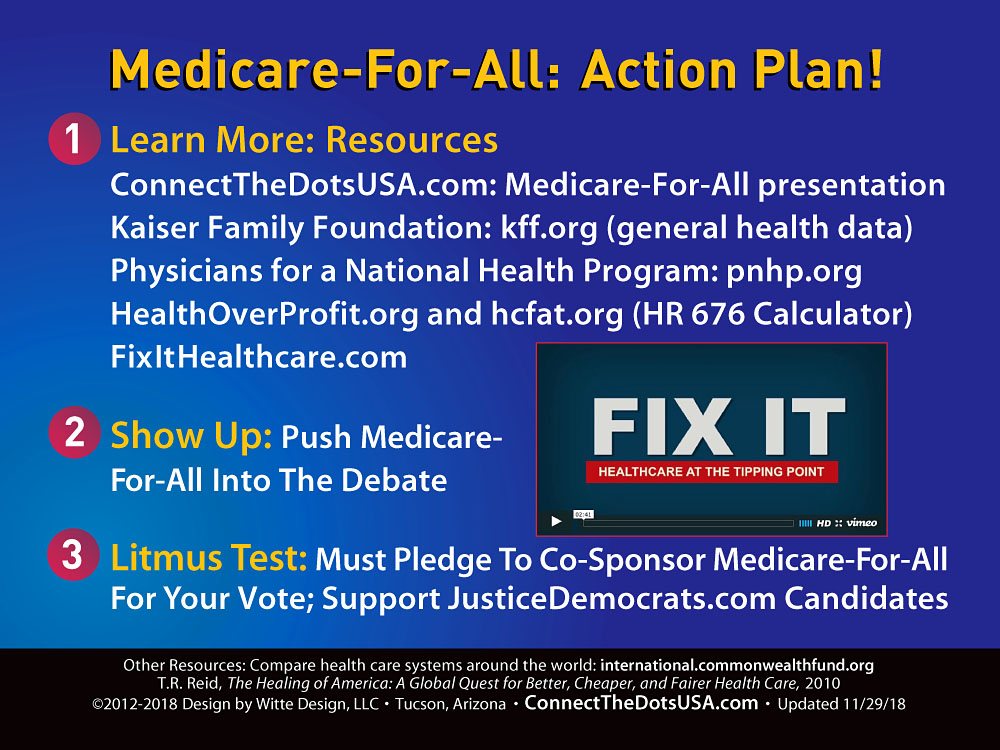 Medicare-For-All: Action Plan!

1 Learn More: Resources
ConnectTheDotsUSA.com: Medicare-For-All presentation
Kaiser Family Foundation: kff.org (general health data)
Physicians for a National Health Program: pnhp.org
HealthOverProfit.org and hcfat.org (HR 676 Calculator)
FixItHealthcare.com

FIX IT
HEALTHCARE AT THE TIPPING POINT
02:41
HD vimeo

2 Show Up: Push Medicare-For-All Into The Debate

3 Litmus Test: Must Pledge To Co-Sponsor Medicare-For-All For Your Vote; Support JusticeDemocrats.com Candidates

Other Resources: Compare health care systems around the world: international.commonwealthfund.org
T.R. Reid, The Healing of America: A Global Quest for Better, Cheaper, and Fairer Health Care, 2010
©2012-2018 Design by Witte Design, LLC • Tucson, Arizona • ConnectTheDotsUSA.com • Updated 11/29/18